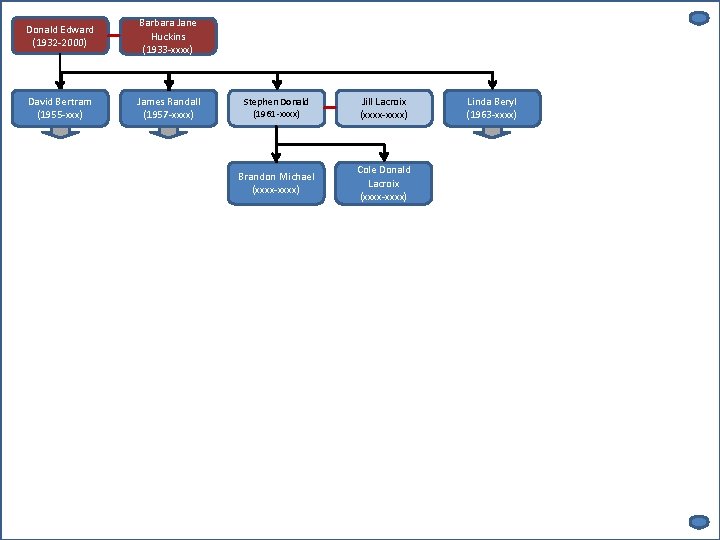 Donald Edward
(1932-2000)

Barbara Jane
Huckins
(1933-xxxx)

David Bertram
(1955-xxx)

James Randall
(1957-xxxx)

Stephen Donald
(1961-xxxx)

Jill Lacroix
(xxxx-xxxx)

Linda Beryl
(1963-xxxx)

Brandon Michael
(xxxx-xxxx)

Cole Donald
Lacroix
(xxxx-xxxx)